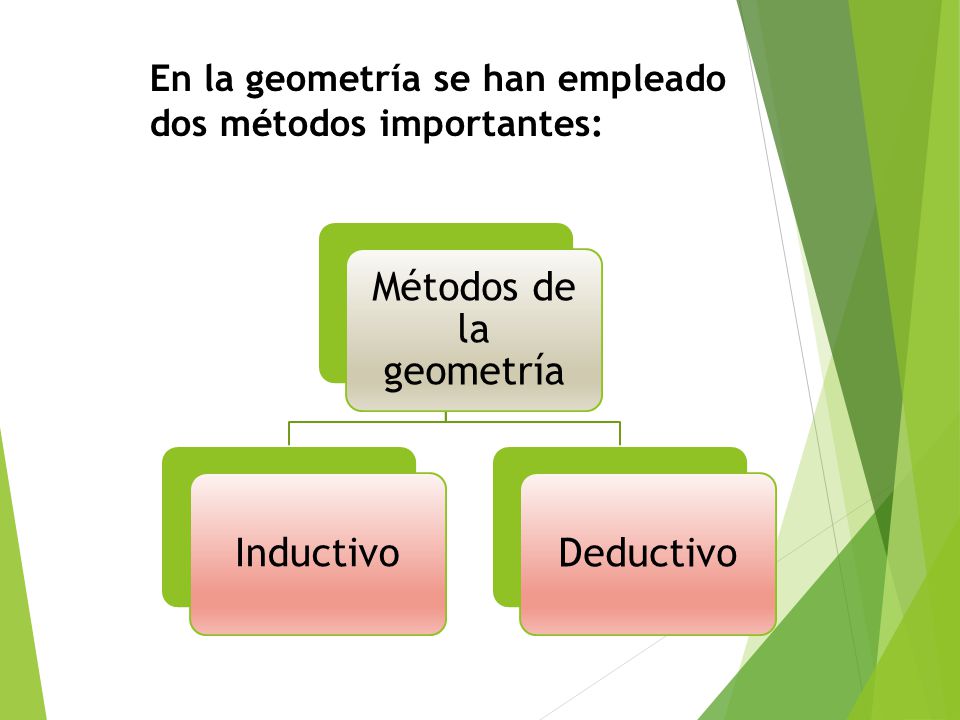 En la geometría se han empleado dos métodos importantes:

Métodos de la geometría

Inductivo

Deductivo